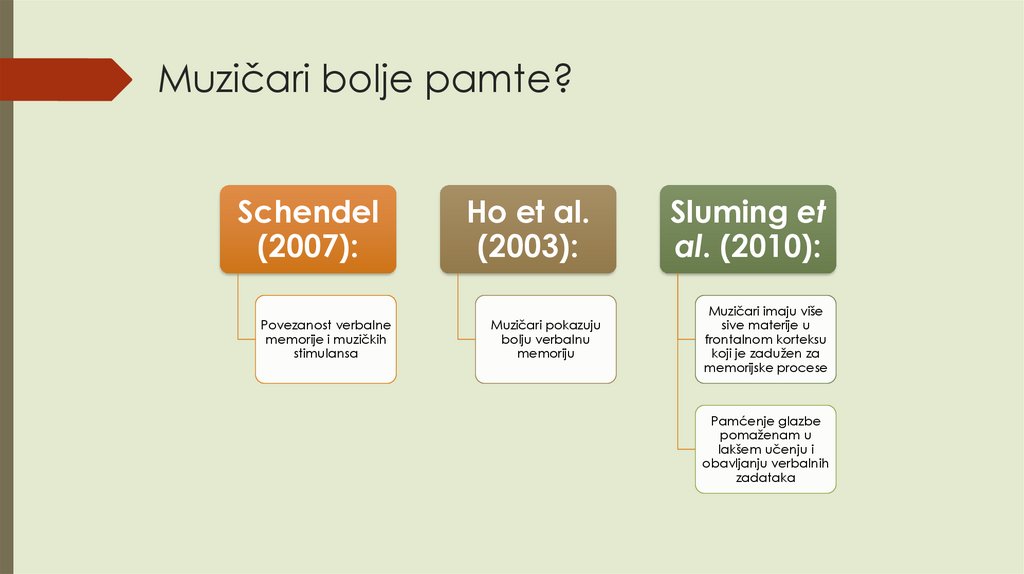 Muzičari bolje pamte?

Schendel (2007):

Povezanost verbalne memorije i muzičkih stimulansa

Ho et al. (2003):

Muzičari pokazuju bolju verbalnu memoriju

Sluming et al. (2010):

Muzičari imaju više sive materije u frontalnom korteksu koji je zadužen za memorijske procese

Pamćenje glazbe pomaženam u lakšem učenju i obavljanju verbalnih zadataka